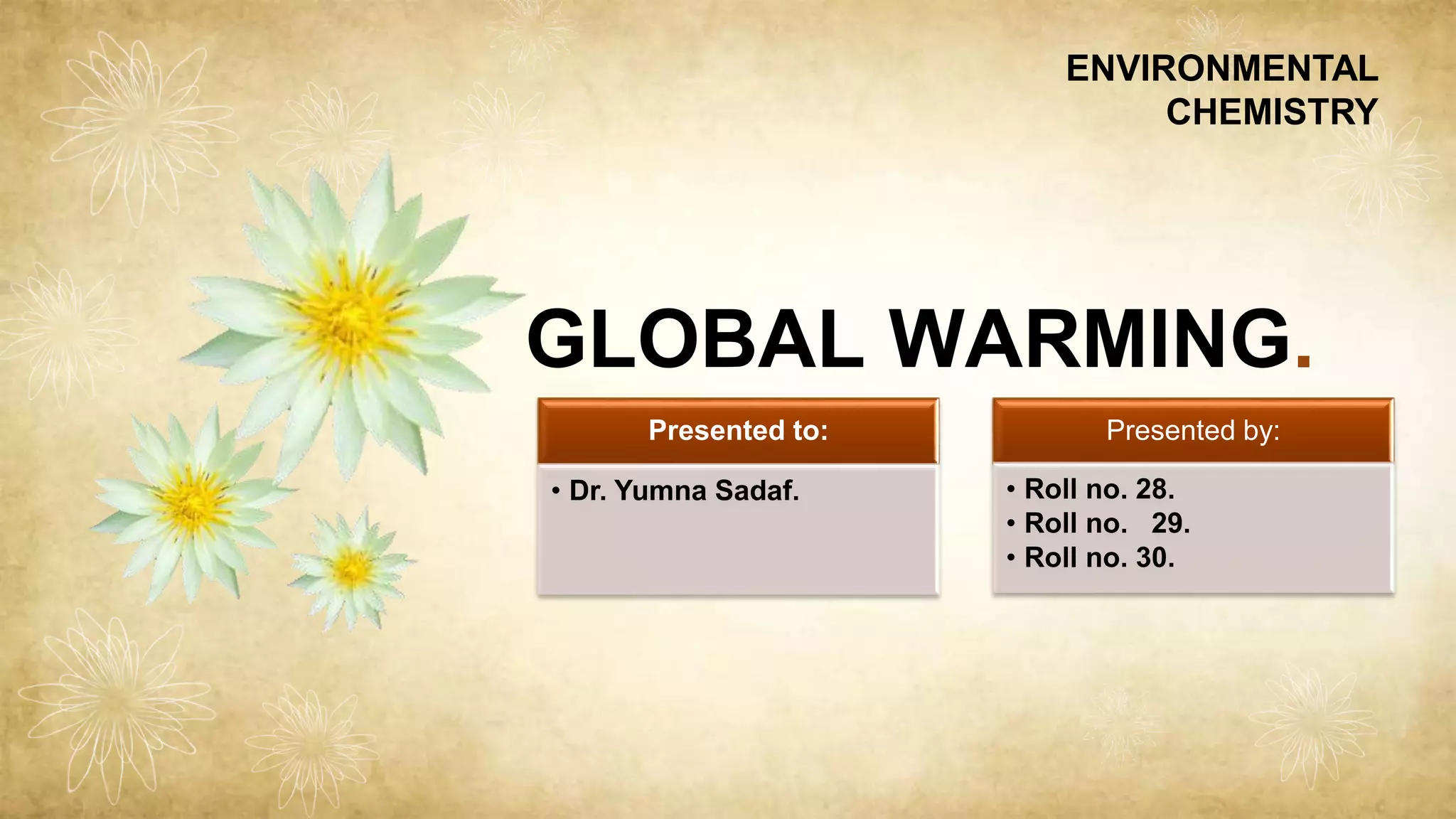 ENVIRONMENTAL CHEMISTRY

GLOBAL WARMING.

Presented to:
• Dr. Yumna Sadaf.

Presented by:
• Roll no. 28.
• Roll no. 29.
• Roll no. 30.